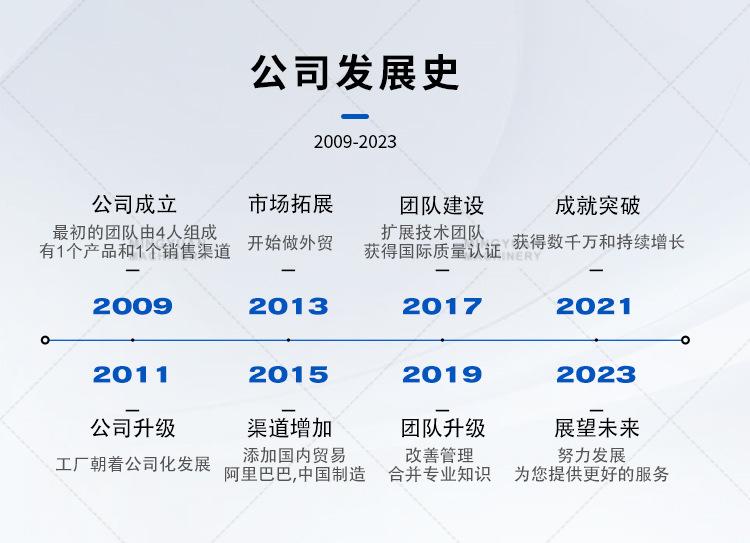 公司发展史

2009-2023

公司成立
最初的团队由4人组成
有1个产品和1个销售渠道
—
2009

市场拓展
开始做外贸
—
2013

团队建设
扩展技术团队
获得国际质量认证
—
2017

成就突破
获得数千万和持续增长
—
2021

2011
—
公司升级
工厂朝着公司化发展

2015
—
渠道增加
添加国内贸易
阿里巴巴,中国制造

2019
—
团队升级
改善管理
合并专业知识

2023
—
展望未来
努力发展
为您提供更好的服务